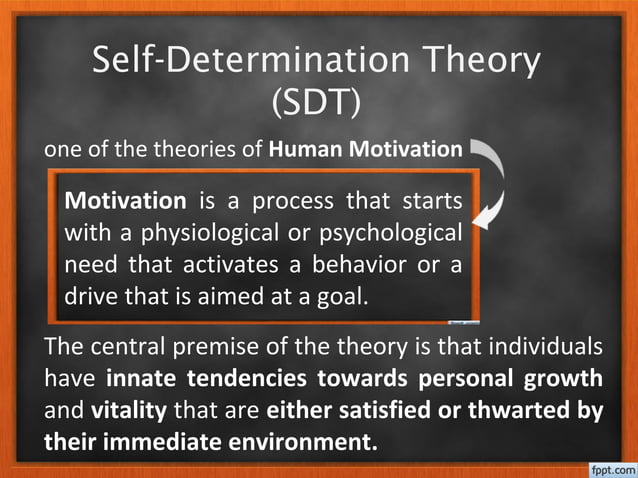 Self-Determination Theory (SDT)

one of the theories of Human Motivation

Motivation is a process that starts with a physiological or psychological need that activates a behavior or a drive that is aimed at a goal.

The central premise of the theory is that individuals have innate tendencies towards personal growth and vitality that are either satisfied or thwarted by their immediate environment.

fppt.com